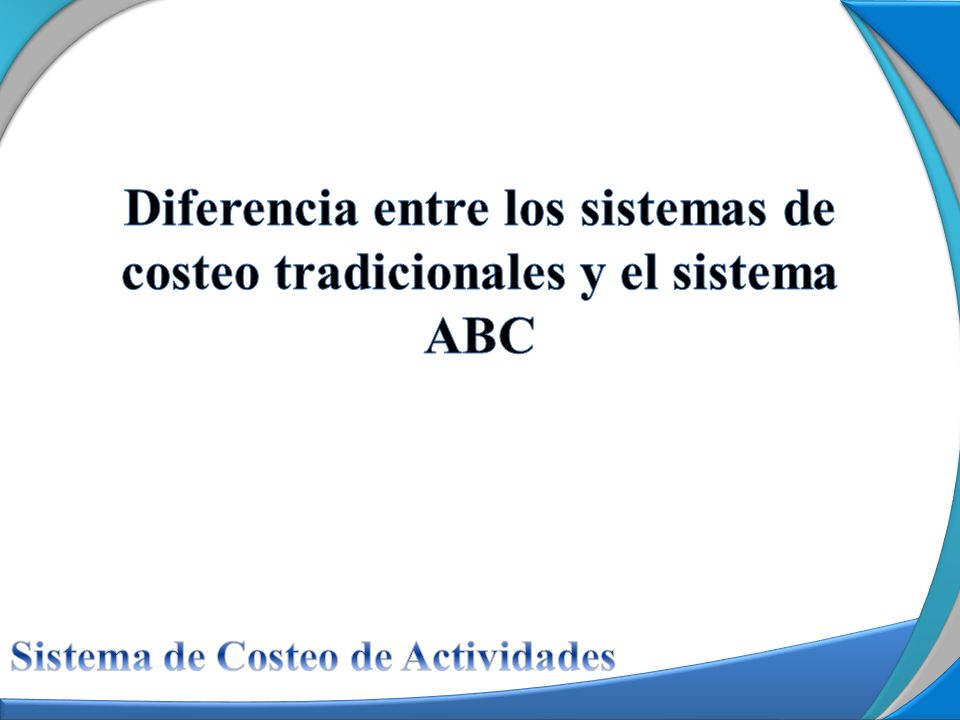 Diferencia entre los sistemas de costeo tradicionales y el sistema ABC

Sistema de Costeo de Actividades